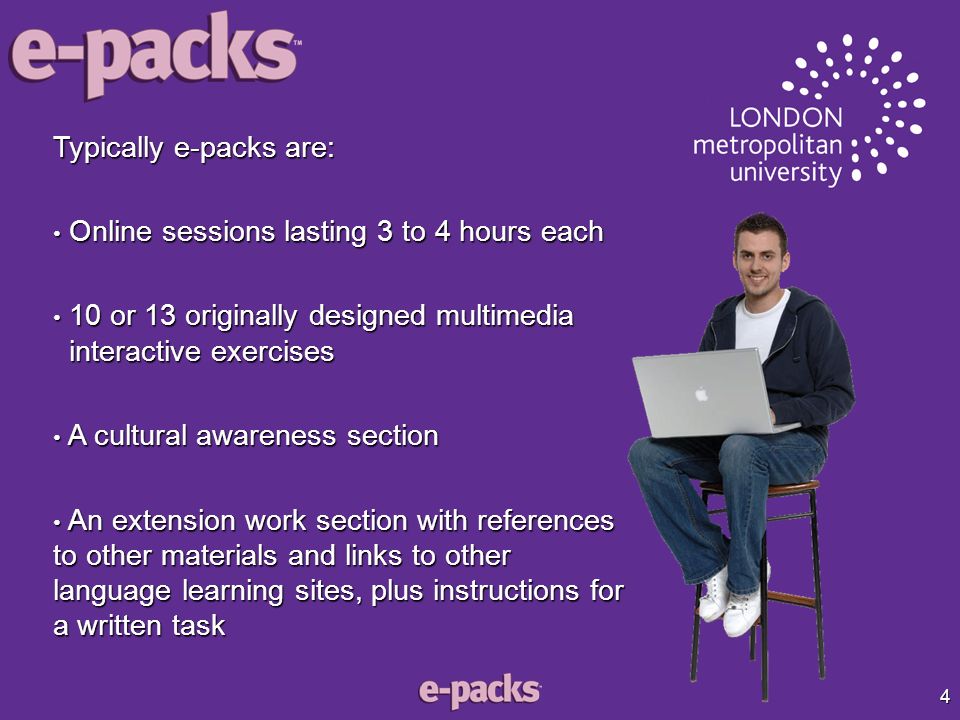 e-packs™

LONDON metropolitan university

Typically e-packs are:

• Online sessions lasting 3 to 4 hours each

• 10 or 13 originally designed multimedia interactive exercises

• A cultural awareness section

• An extension work section with references to other materials and links to other language learning sites, plus instructions for a written task

e-packs

4